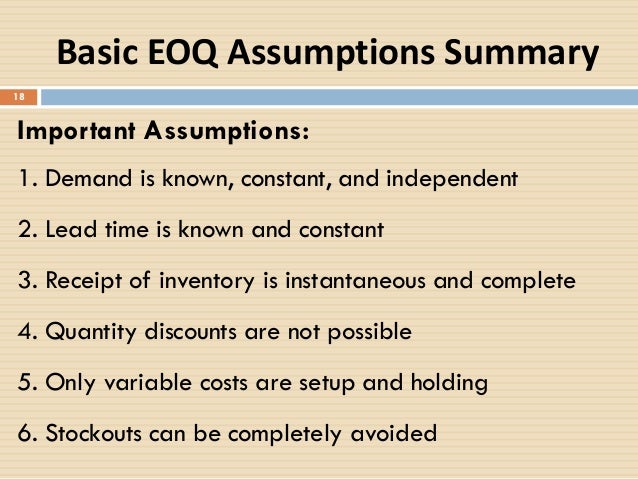 Basic EOQ Assumptions Summary

18

Important Assumptions:

1. Demand is known, constant, and independent

2. Lead time is known and constant

3. Receipt of inventory is instantaneous and complete

4. Quantity discounts are not possible

5. Only variable costs are setup and holding

6. Stockouts can be completely avoided